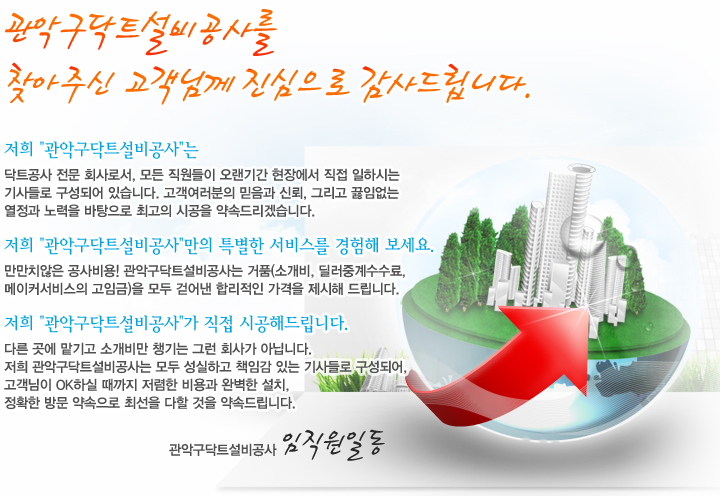 관악구닥트설비공사를
찾아주신 고객님께 진심으로 감사드립니다.

저희 "관악구닥트설비공사"는

닥트공사 전문 회사로서, 모든 직원들이 오랜기간 현장에서 직접 일하시는 기사들로 구성되어 있습니다. 고객여러분의 믿음과 신뢰, 그리고 끊임없는 열정과 노력을 바탕으로 최고의 시공을 약속드리겠습니다.

저희 "관악구닥트설비공사"만의 특별한 서비스를 경험해 보세요.

만만치않은 공사비용! 관악구닥트설비공사는 거품(소개비, 딜러중계수수료, 메이커서비스의 고임금)을 모두 걷어낸 합리적인 가격을 제시해 드립니다.

저희 "관악구닥트설비공사"가 직접 시공해드립니다.

다른 곳에 맡기고 소개비만 챙기는 그런 회사가 아닙니다. 저희 관악구닥트설비공사는 모두 성실하고 책임감 있는 기사들로 구성되어, 고객님이 OK하실 때까지 저렴한 비용과 완벽한 설치, 정확한 방문 약속으로 최선을 다할 것을 약속드립니다.

관악구닥트설비공사 임직원일동